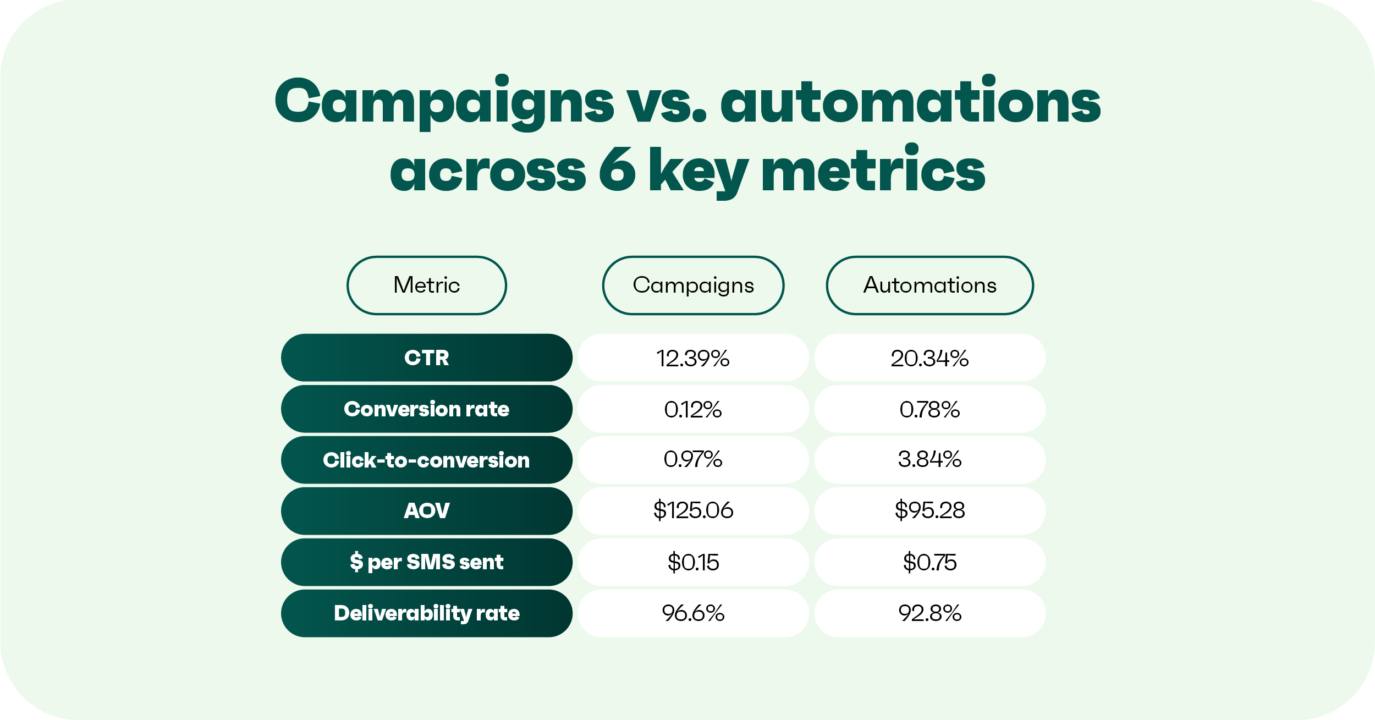 Campaigns vs. automations across 6 key metrics

| Metric | Campaigns | Automations |
|---|---|---|
| CTR | 12.39% | 20.34% |
| Conversion rate | 0.12% | 0.78% |
| Click-to-conversion | 0.97% | 3.84% |
| AOV | \$125.06 | \$95.28 |
| \$ per SMS sent | \$0.15 | \$0.75 |
| Deliverability rate | 96.6% | 92.8% |